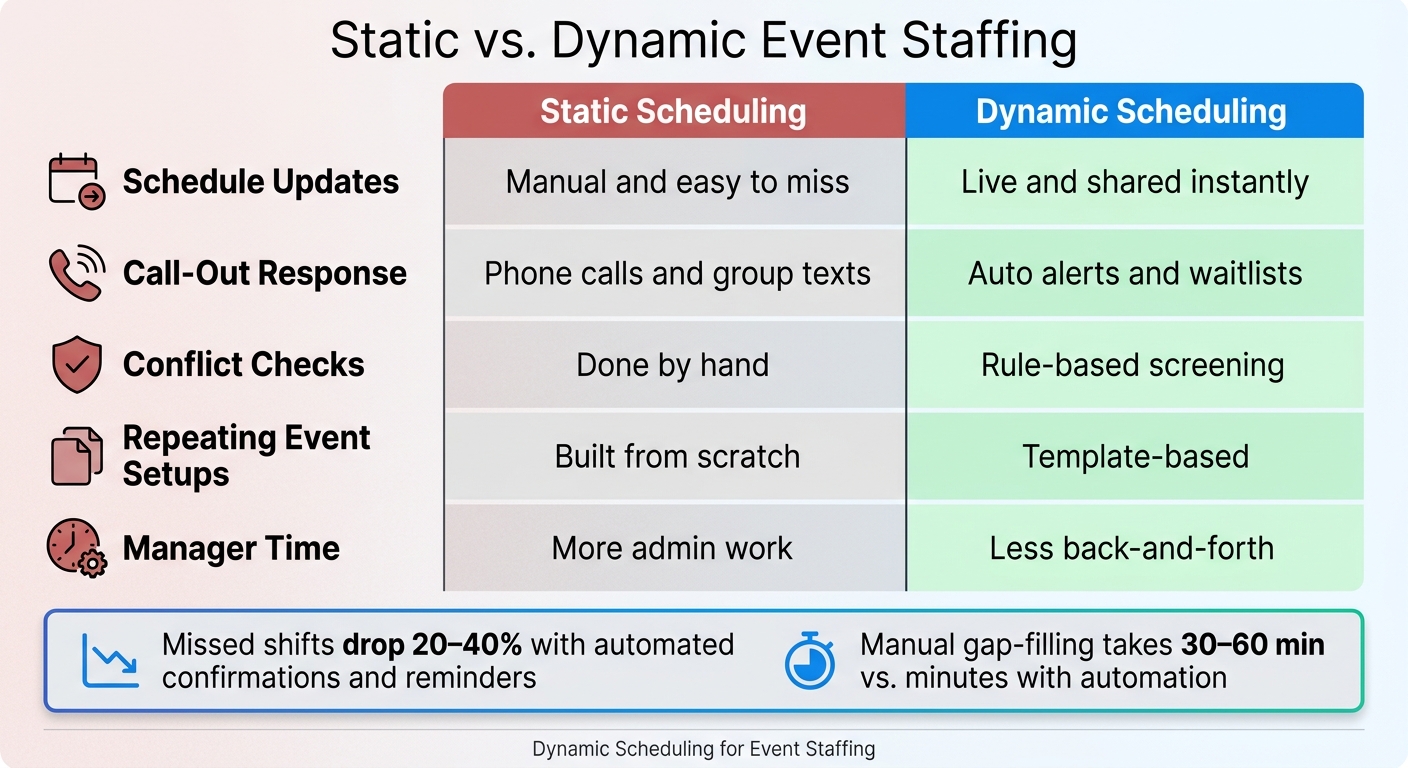 Static vs. Dynamic Event Staffing

| | Static Scheduling | Dynamic Scheduling |
|---|---|---|
| Schedule Updates | Manual and easy to miss | Live and shared instantly |
| Call-Out Response | Phone calls and group texts | Auto alerts and waitlists |
| Conflict Checks | Done by hand | Rule-based screening |
| Repeating Event Setups | Built from scratch | Template-based |
| Manager Time | More admin work | Less back-and-forth |

Missed shifts **drop 20–40%** with automated confirmations and reminders

Manual gap-filling takes **30–60 min** vs. minutes with automation

Dynamic Scheduling for Event Staffing